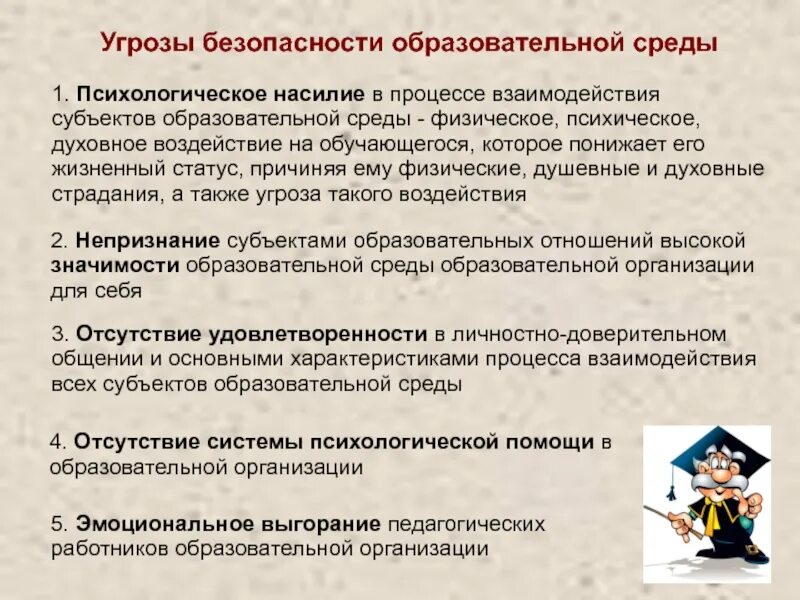 Угрозы безопасности образовательной среды

1. Психологическое насилие в процессе взаимодействия субъектов образовательной среды - физическое, психическое, духовное воздействие на обучающегося, которое понижает его жизненный статус, причиняя ему физические, душевные и духовные страдания, а также угроза такого воздействия

2. Непризнание субъектами образовательных отношений высокой значимости образовательной среды образовательной организации для себя

3. Отсутствие удовлетворенности в личностно-доверительном общении и основными характеристиками процесса взаимодействия всех субъектов образовательной среды

4. Отсутствие системы психологической помощи в образовательной организации

5. Эмоциональное выгорание педагогических работников образовательной организации